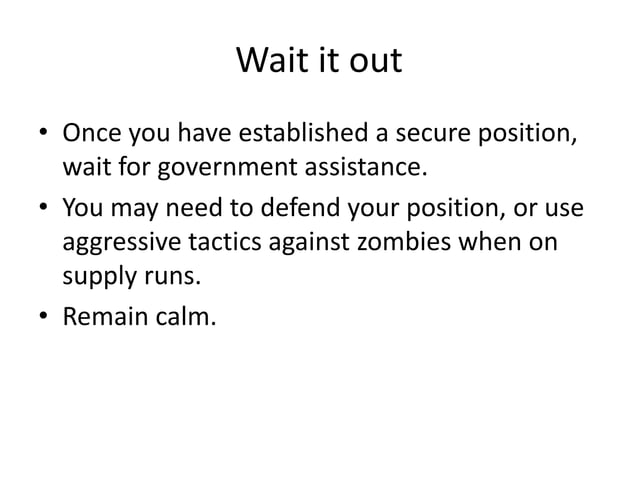 Wait it out

• Once you have established a secure position, wait for government assistance.
• You may need to defend your position, or use aggressive tactics against zombies when on supply runs.
• Remain calm.